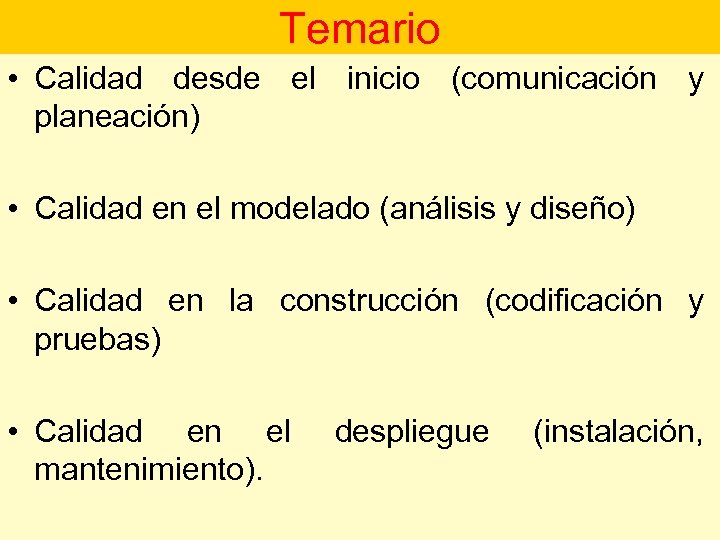 Temario

• Calidad desde el inicio (comunicación y planeación)

• Calidad en el modelado (análisis y diseño)

• Calidad en la construcción (codificación y pruebas)

• Calidad en el despliegue (instalación, mantenimiento).